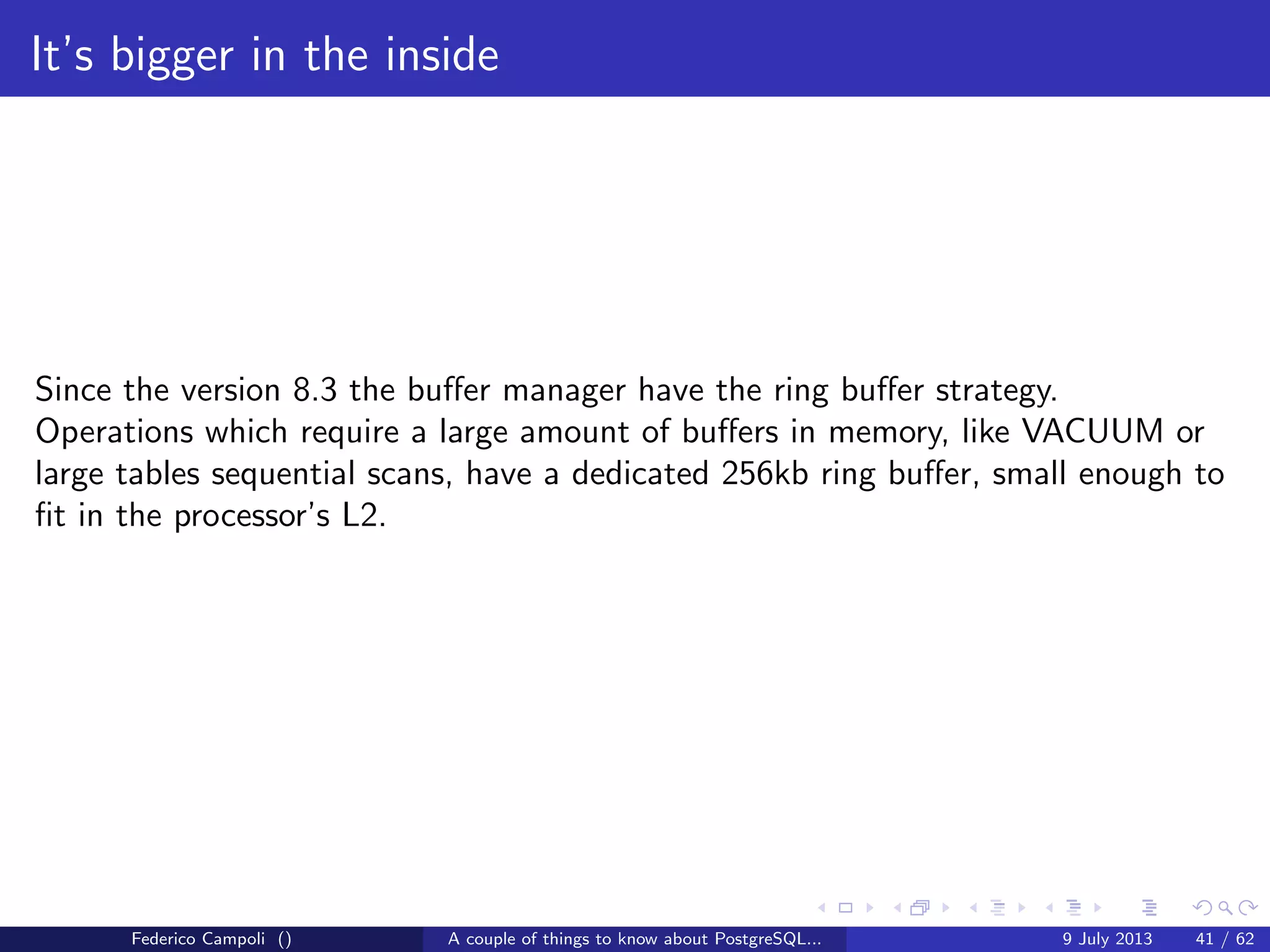 It's bigger in the inside

Since the version 8.3 the buffer manager have the ring buffer strategy. Operations which require a large amount of buffers in memory, like VACUUM or large tables sequential scans, have a dedicated 256kb ring buffer, small enough to fit in the processor's L2.

Federico Campoli () A couple of things to know about PostgreSQL... 9 July 2013 41 / 62